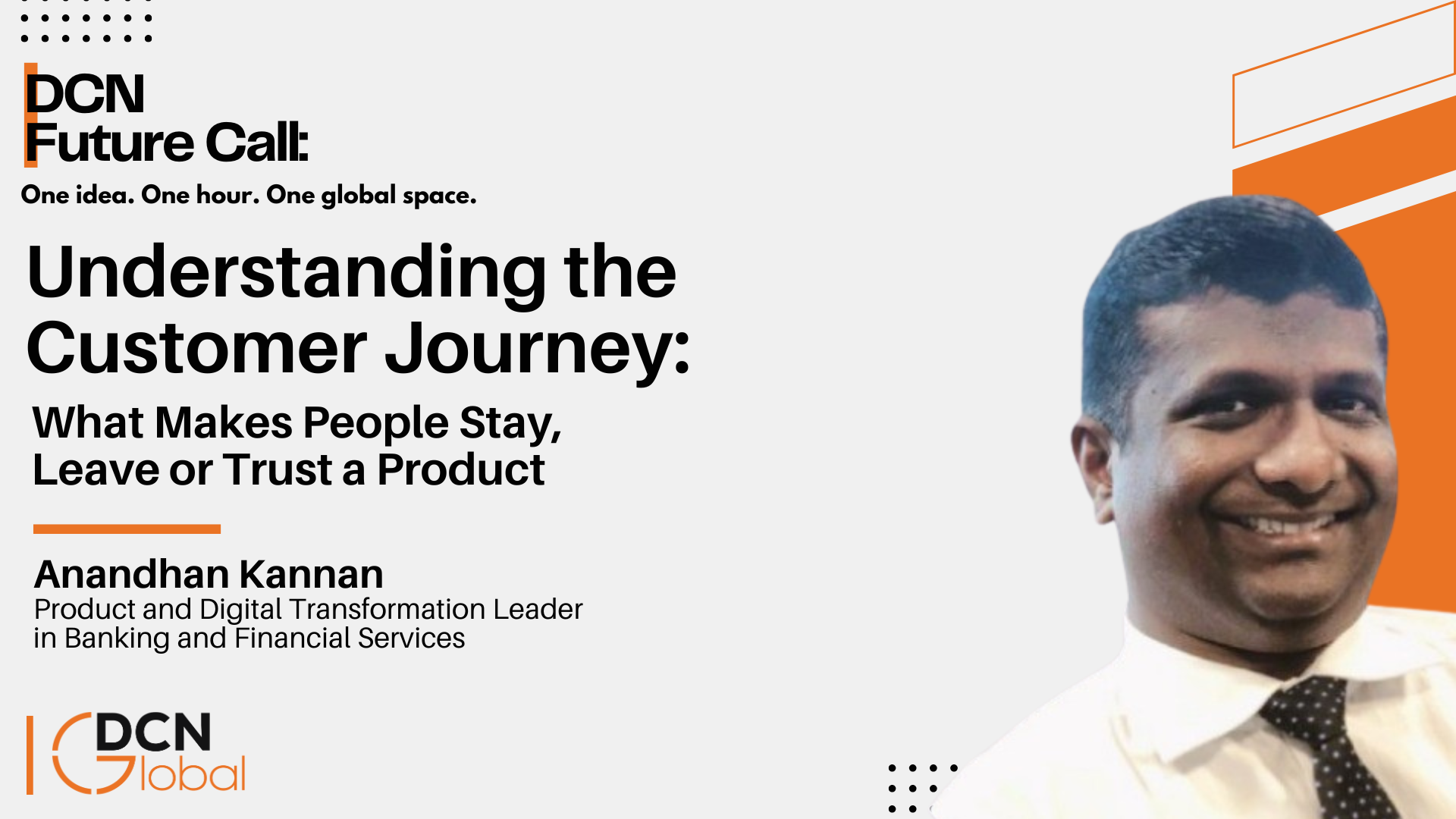 DCN
Future Call:

One idea. One hour. One global space.

Understanding the Customer Journey:

What Makes People Stay, Leave or Trust a Product

Anandhan Kannan
Product and Digital Transformation Leader in Banking and Financial Services

DCN Global